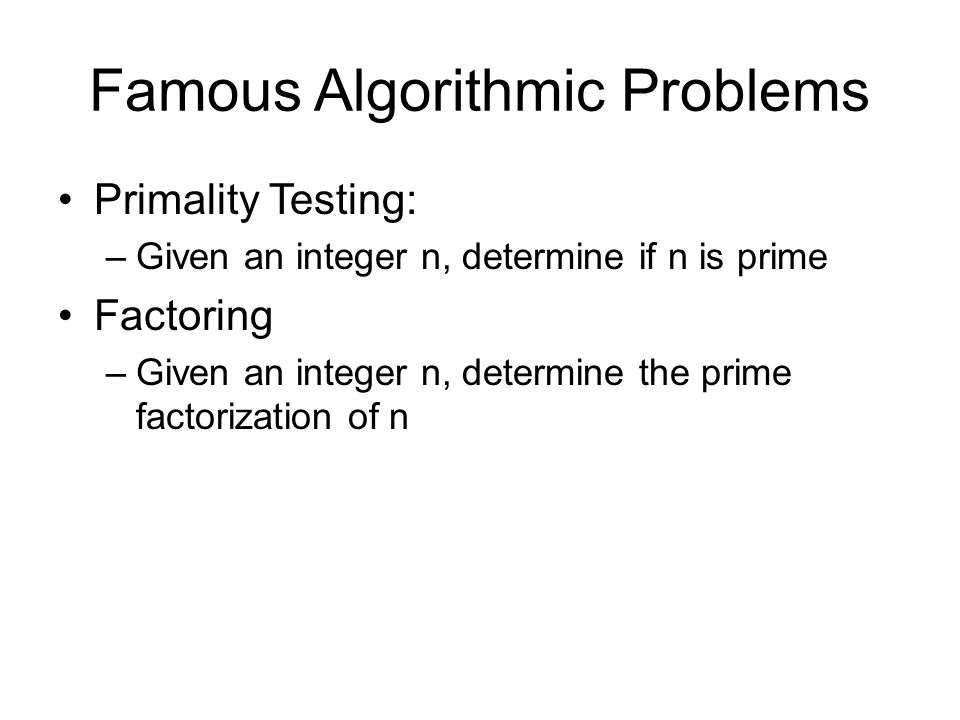 Famous Algorithmic Problems

• Primality Testing:
– Given an integer n, determine if n is prime

• Factoring
– Given an integer n, determine the prime factorization of n